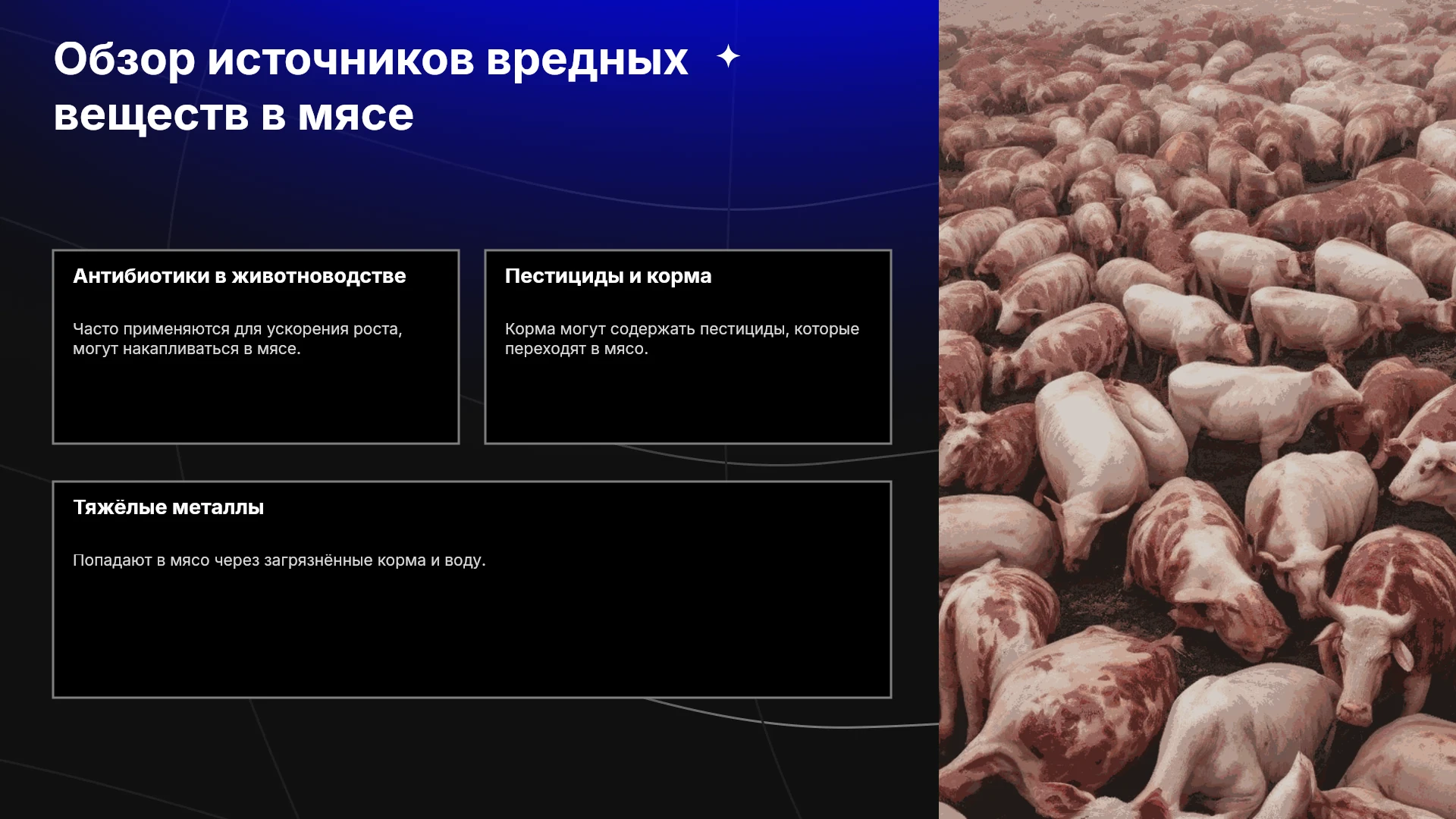 Обзор источников вредных веществ в мясе

Антибиотики в животноводстве

Часто применяются для ускорения роста, могут накапливаться в мясе.

Пестициды и корма

Корма могут содержать пестициды, которые переходят в мясо.

Тяжёлые металлы

Попадают в мясо через загрязнённые корма и воду.